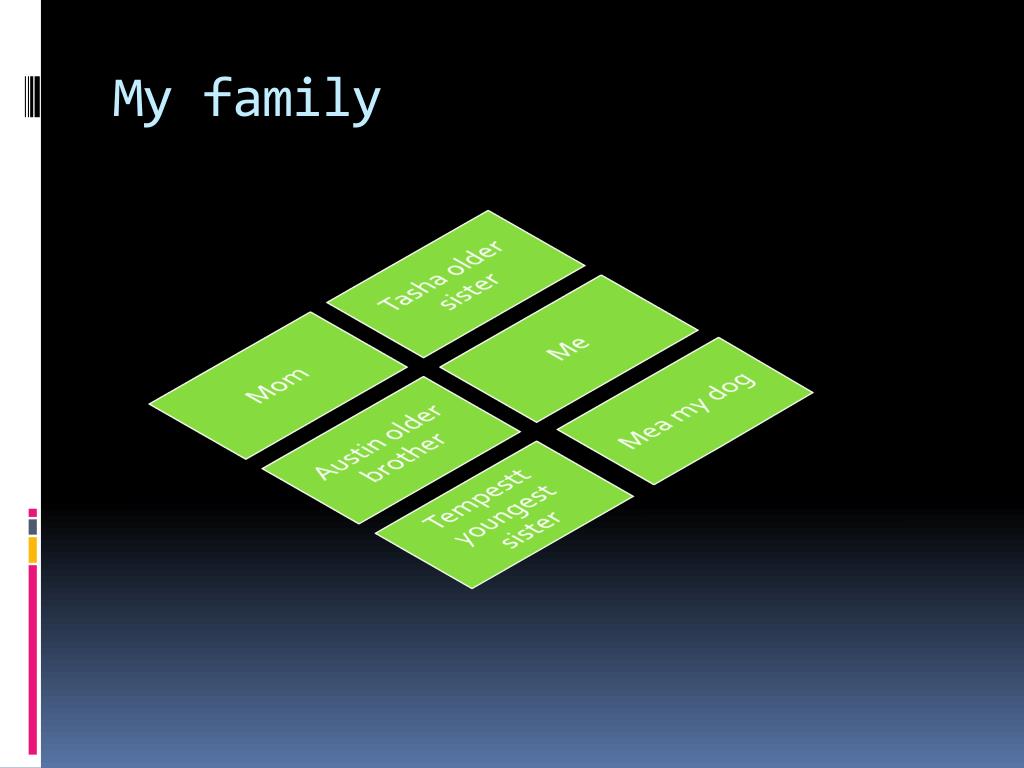 My family

Tasha older sister

Mom

Me

Austin older brother

Mea my dog

Tempestt youngest sister